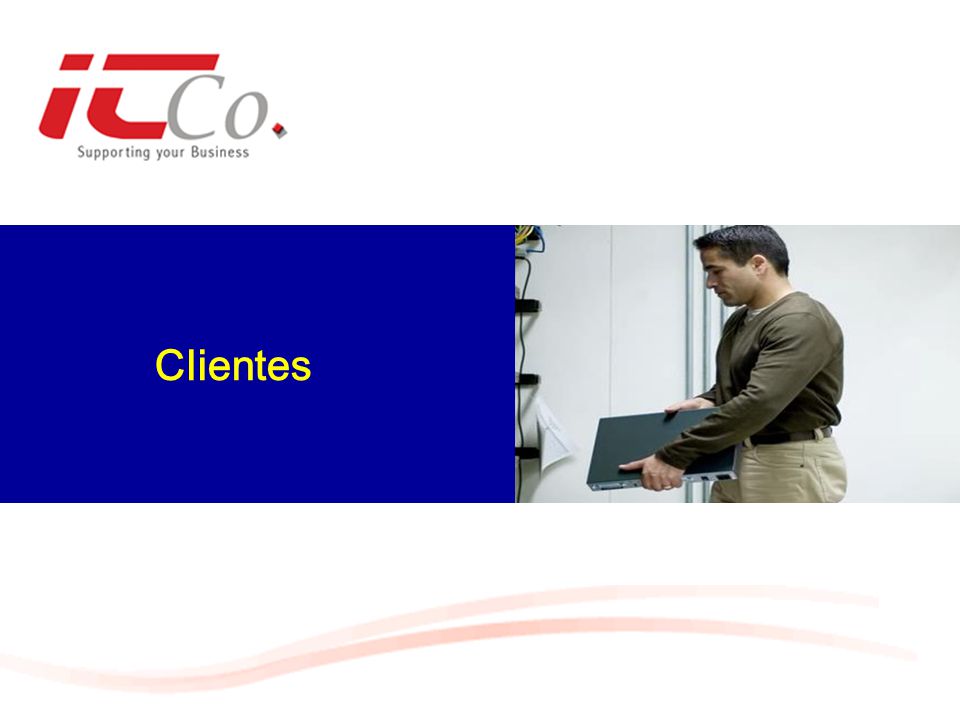 ITCo.
Supporting your Business

Clientes